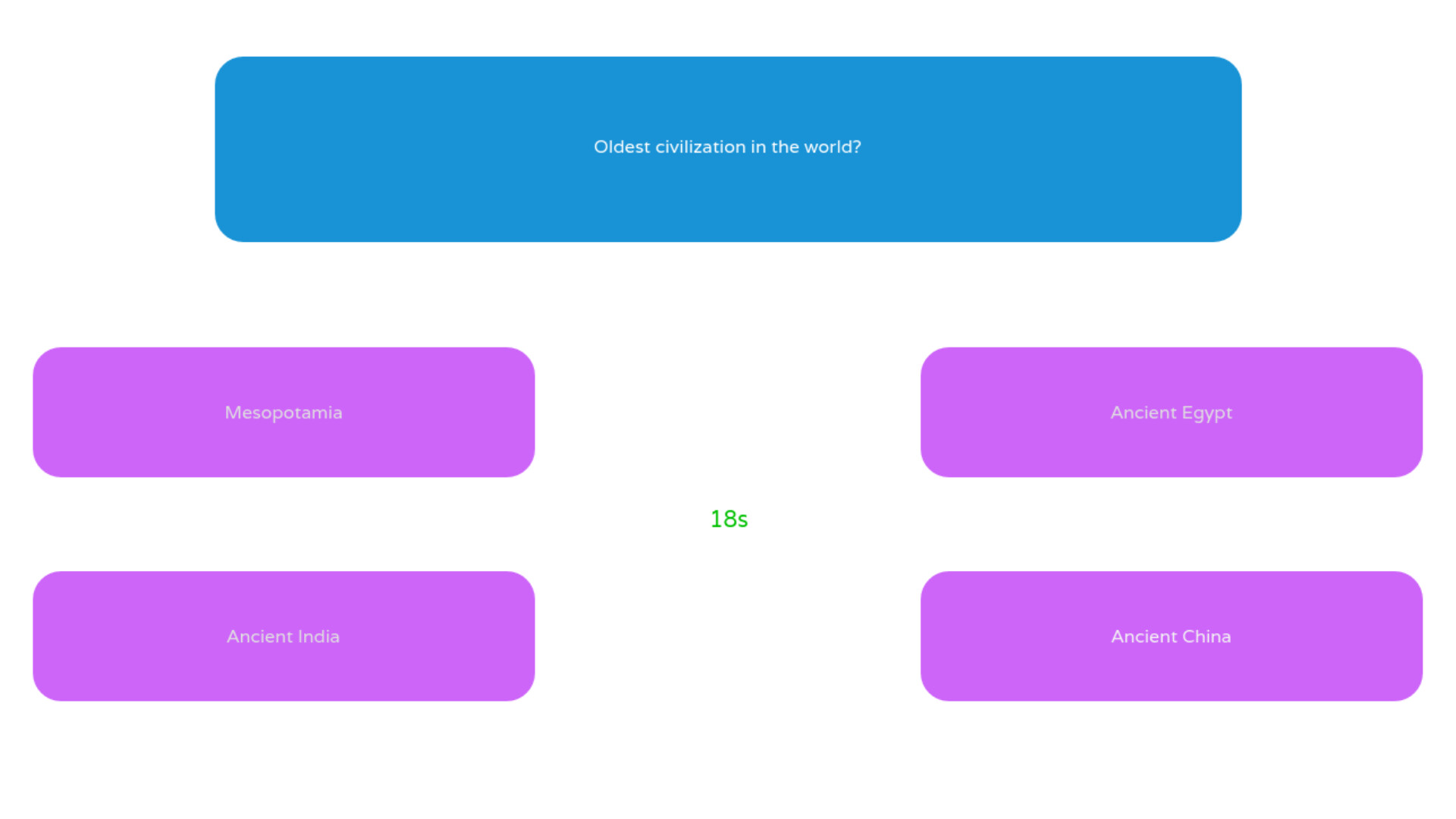 Oldest civilization in the world?

Mesopotamia

Ancient Egypt

18s

Ancient India

Ancient China